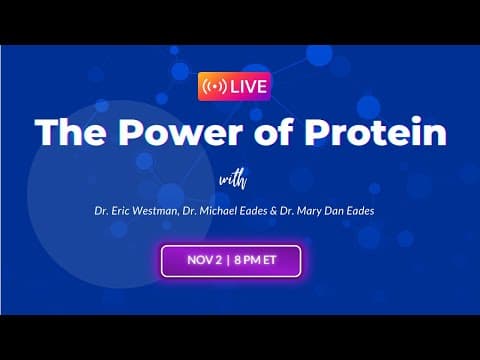 LIVE

The Power of Protein

with

Dr. Eric Westman, Dr. Michael Eades & Dr. Mary Dan Eades

NOV 2 | 8 PM ET